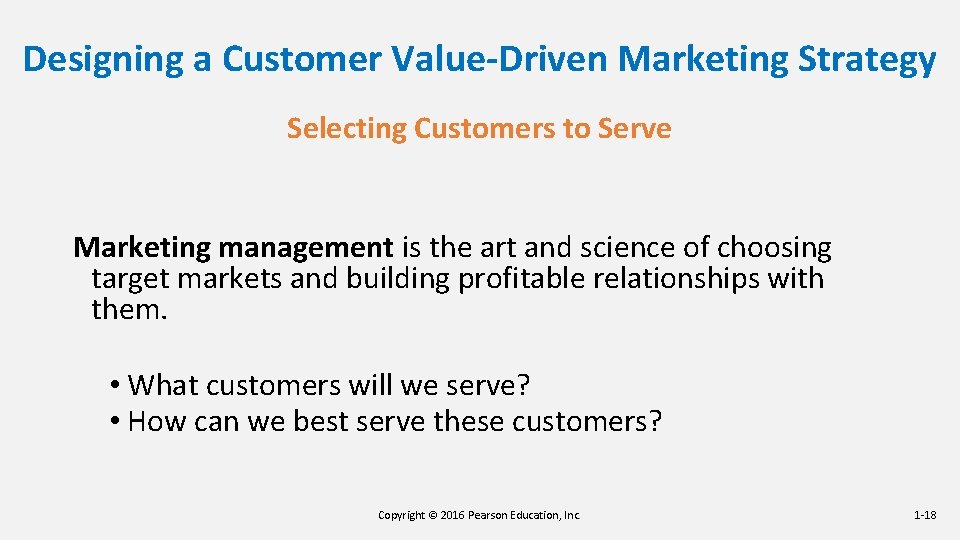 Designing a Customer Value-Driven Marketing Strategy

Selecting Customers to Serve

Marketing management is the art and science of choosing target markets and building profitable relationships with them.

• What customers will we serve?
• How can we best serve these customers?

Copyright © 2016 Pearson Education, Inc

1-18